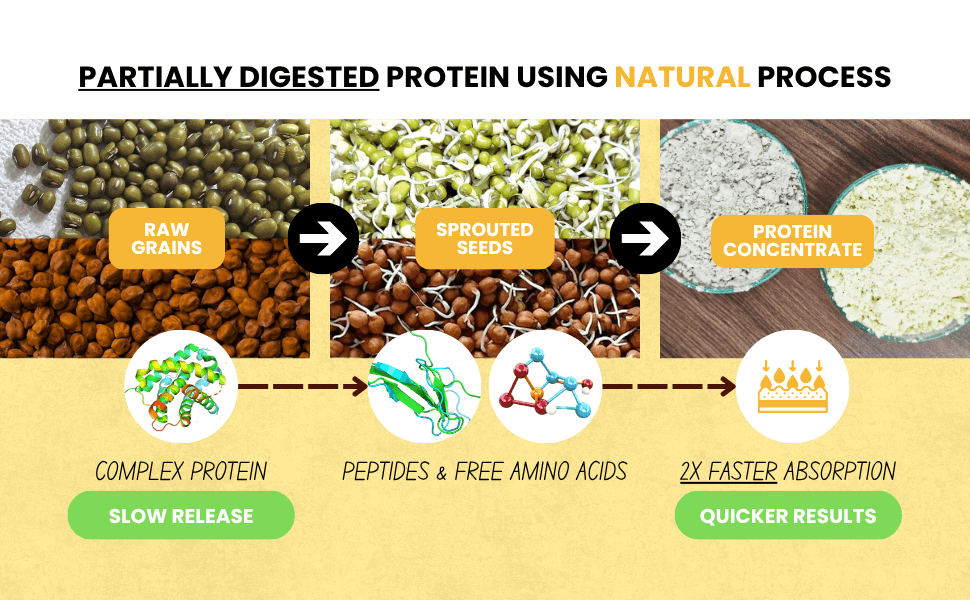 PARTIALLY DIGESTED PROTEIN USING NATURAL PROCESS

RAW GRAINS

SPROUTED SEEDS

PROTEIN CONCENTRATE

COMPLEX PROTEIN

SLOW RELEASE

PEPTIDES & FREE AMINO ACIDS

2X FASTER ABSORPTION

QUICKER RESULTS